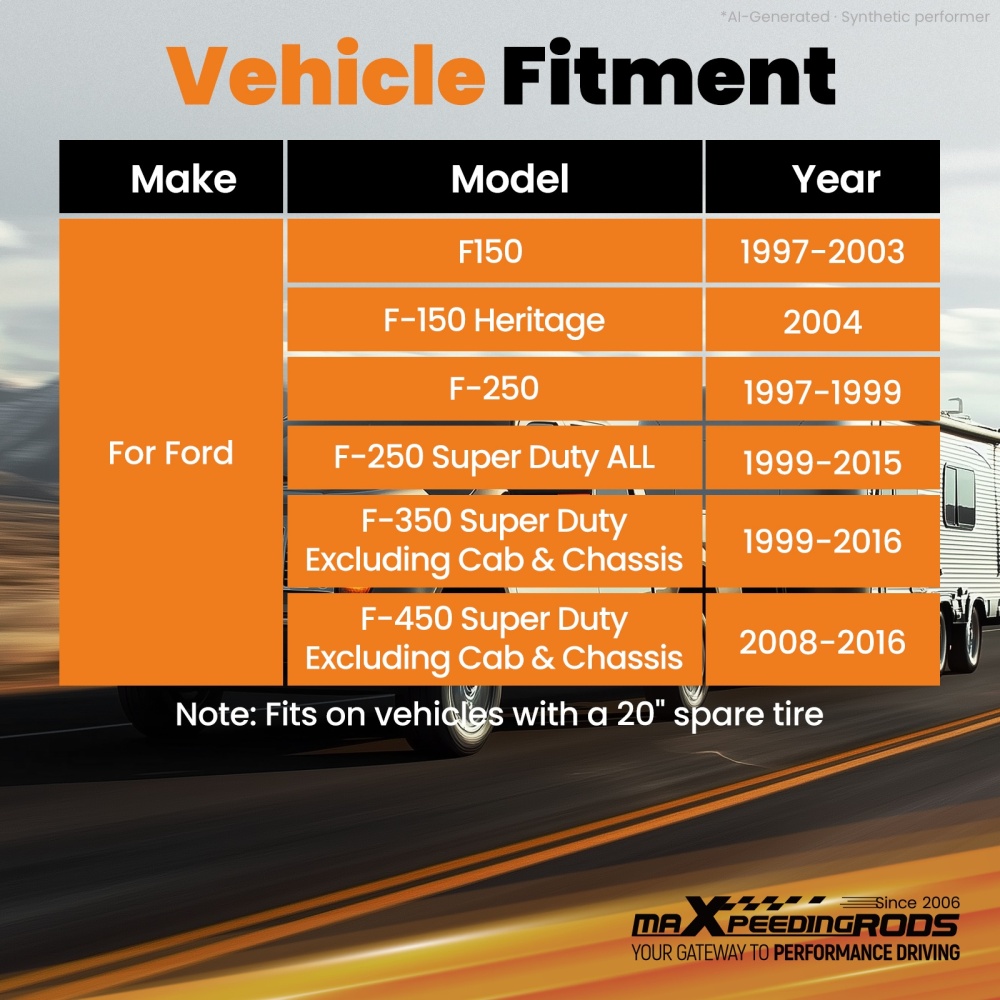 *AI-Generated · Synthetic performer

Vehicle Fitment

| Make | Model | Year |
|---|---|---|
| For Ford | F150 | 1997-2003 |
| | F-150 Heritage | 2004 |
| | F-250 | 1997-1999 |
| | F-250 Super Duty ALL | 1999-2015 |
| | F-350 Super Duty Excluding Cab & Chassis | 1999-2016 |
| | F-450 Super Duty Excluding Cab & Chassis | 2008-2016 |

Note: Fits on vehicles with a 20" spare tire

Since 2006
maXpeedingRODS
YOUR GATEWAY TO PERFORMANCE DRIVING